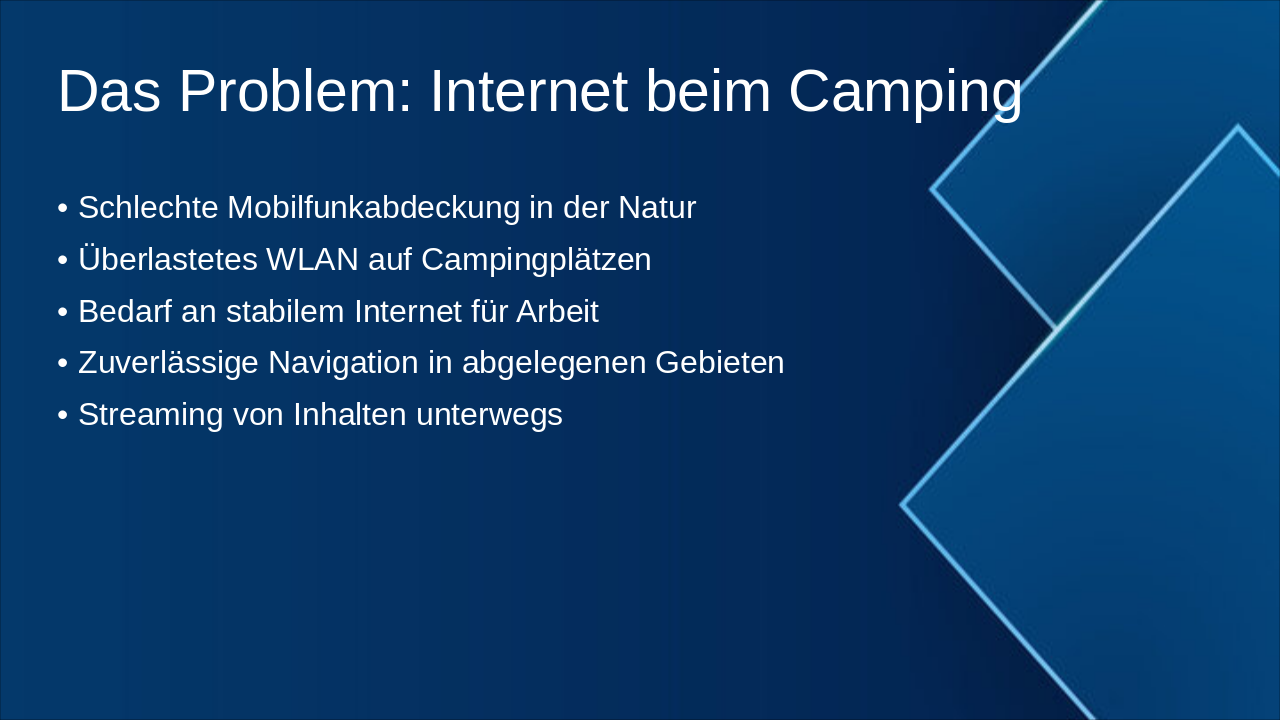 Das Problem: Internet beim Camping

• Schlechte Mobilfunkabdeckung in der Natur
• Überlastetes WLAN auf Campingplätzen
• Bedarf an stabilem Internet für Arbeit
• Zuverlässige Navigation in abgelegenen Gebieten
• Streaming von Inhalten unterwegs